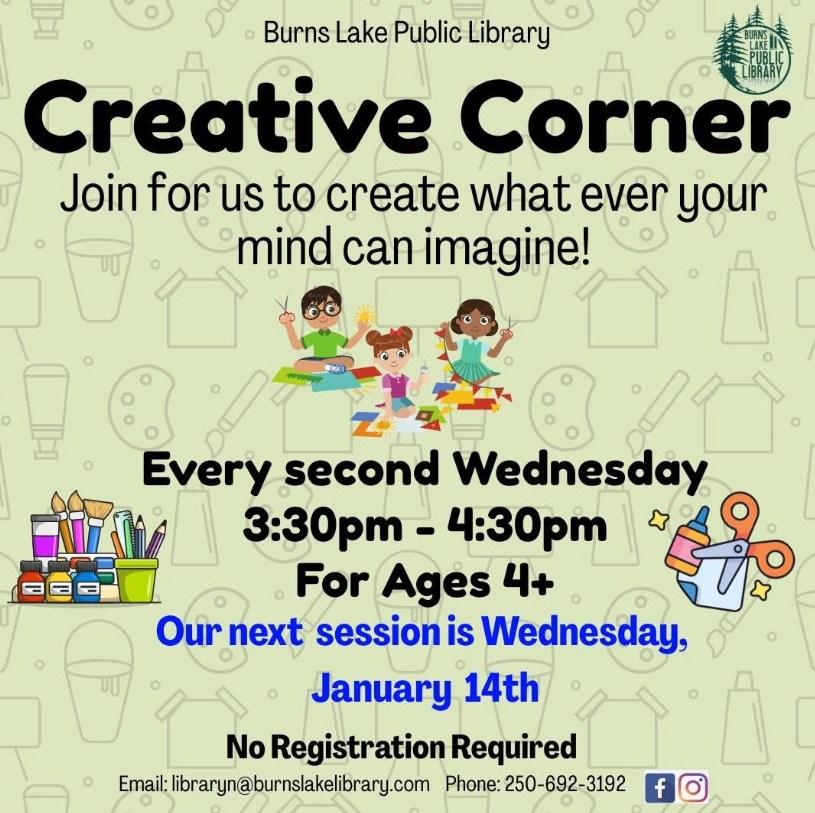 Burns Lake Public Library

BURNS LAKE PUBLIC LIBRARY

Creative Corner

Join for us to create what ever your mind can imagine!

Every second Wednesday
3:30pm - 4:30pm
For Ages 4+

Our next session is Wednesday, January 14th

No Registration Required

Email: libraryn@burnslakelibrary.com Phone: 250-692-3192